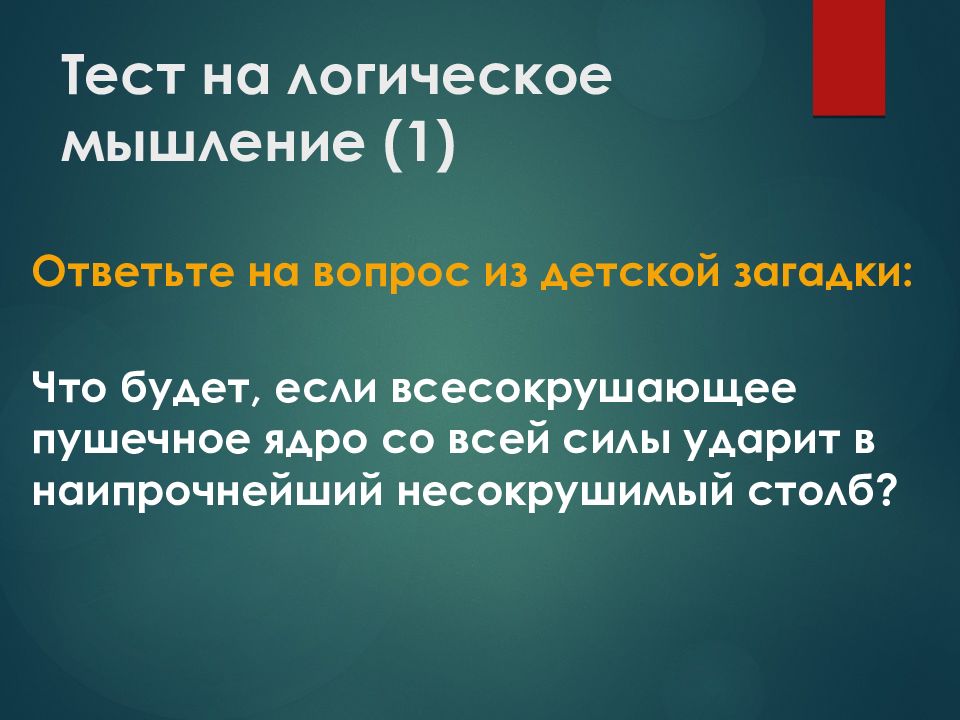 Тест на логическое мышление (1)

Ответьте на вопрос из детской загадки:

Что будет, если всесокрушающее пушечное ядро со всей силы ударит в наипрочнейший несокрушимый столб?